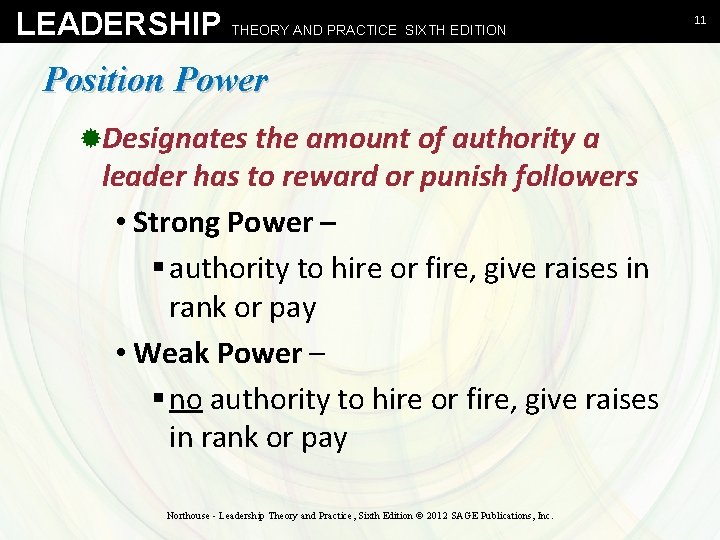 LEADERSHIP THEORY AND PRACTICE SIXTH EDITION

11

Position Power

Designates the amount of authority a leader has to reward or punish followers

• Strong Power –

▪ authority to hire or fire, give raises in rank or pay

• Weak Power –

▪ no authority to hire or fire, give raises in rank or pay

Northouse - Leadership Theory and Practice, Sixth Edition © 2012 SAGE Publications, Inc.